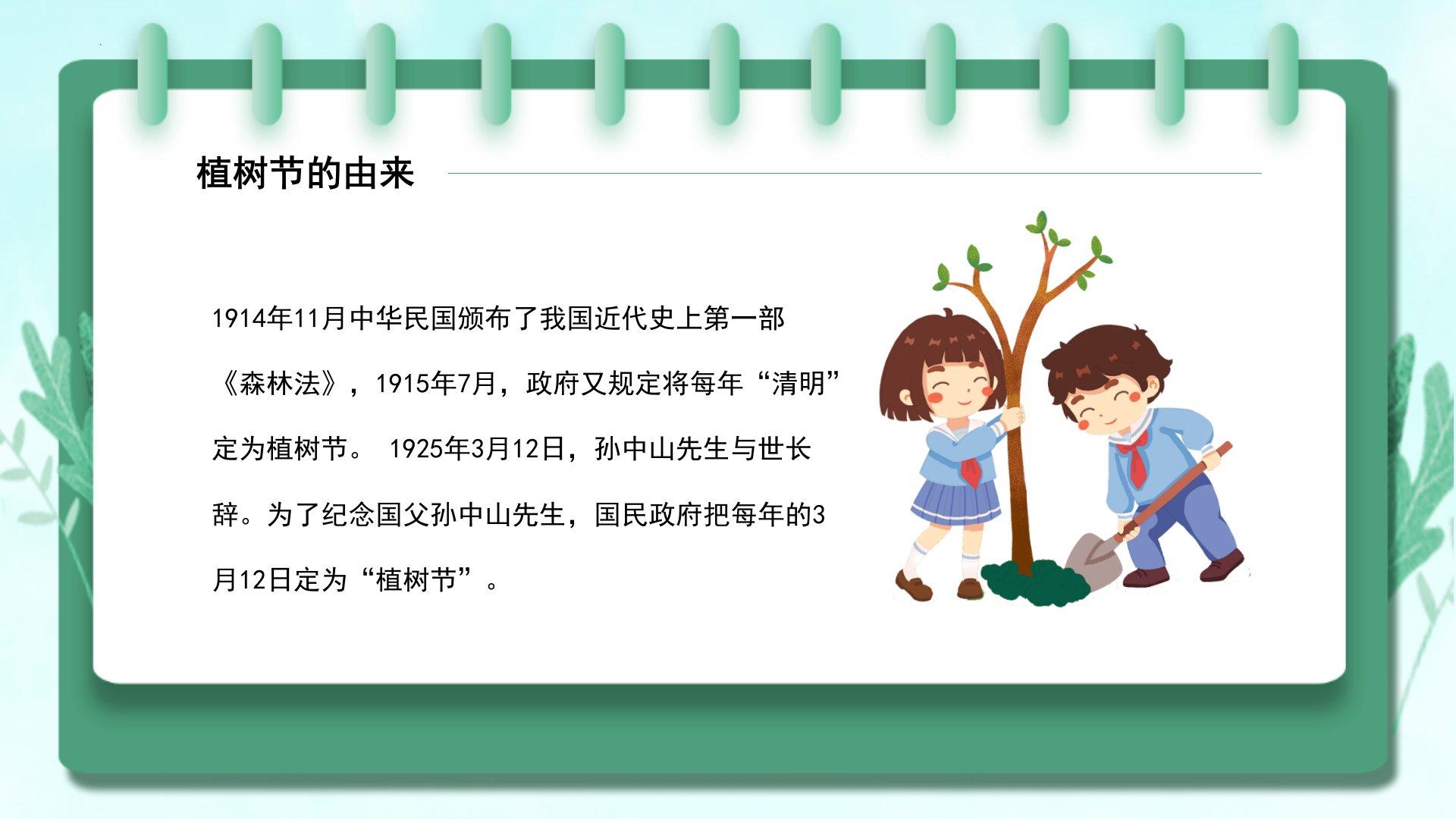 植树节的由来

1914年11月中华民国颁布了我国近代史上第一部《森林法》，1915年7月，政府又规定将每年“清明”定为植树节。 1925年3月12日，孙中山先生与世长辞。为了纪念国父孙中山先生，国民政府把每年的3月12日定为“植树节”。